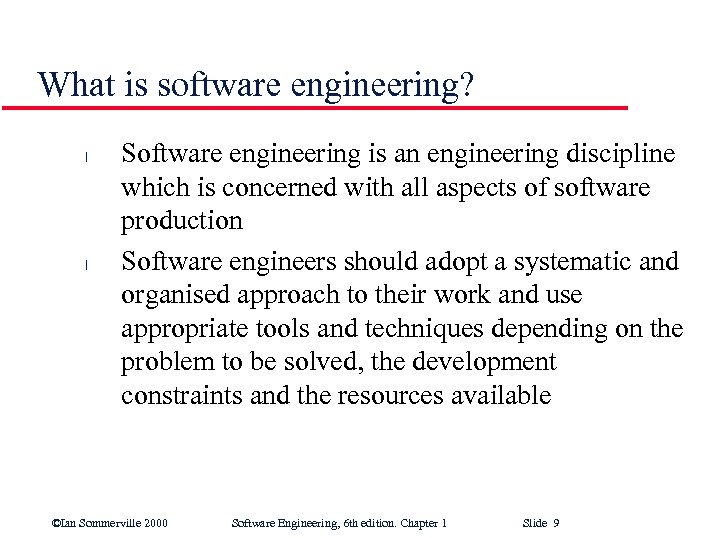 What is software engineering?

l Software engineering is an engineering discipline which is concerned with all aspects of software production

l Software engineers should adopt a systematic and organised approach to their work and use appropriate tools and techniques depending on the problem to be solved, the development constraints and the resources available

©Ian Sommerville 2000 Software Engineering, 6th edition. Chapter 1 Slide 9